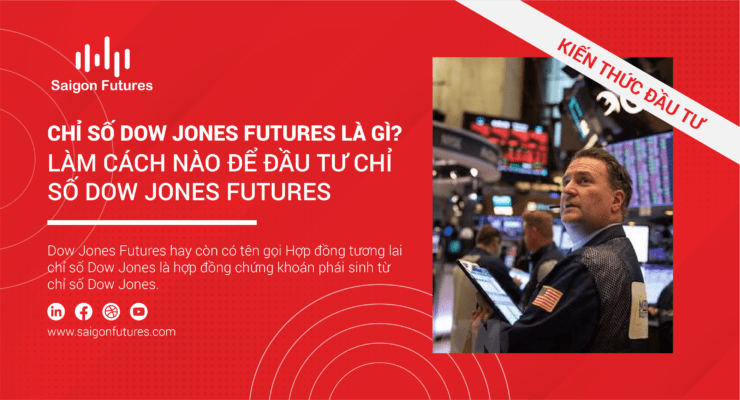 Saigon Futures

KIẾN THỨC ĐẦU TƯ

CHỈ SỐ DOW JONES FUTURES LÀ GÌ? LÀM CÁCH NÀO ĐỂ ĐẦU TƯ CHỈ SỐ DOW JONES FUTURES

Dow Jones Futures hay còn có tên gọi Hợp đồng tương lai chỉ số Dow Jones là hợp đồng chứng khoán phái sinh từ chỉ số Dow Jones.

www.saigonfutures.com